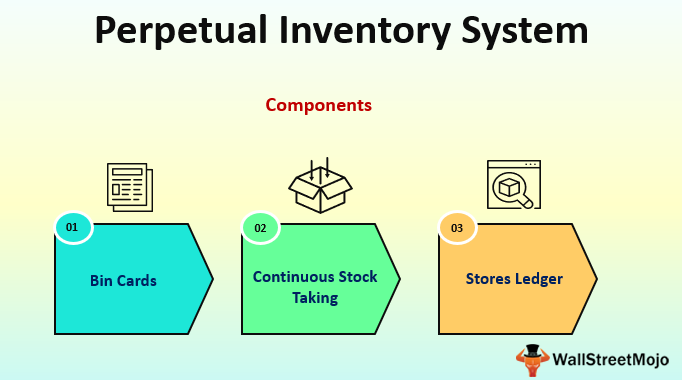 Perpetual Inventory System

Components

01
Bin Cards

02
Continuous Stock Taking

03
Stores Ledger

WallStreetMojo